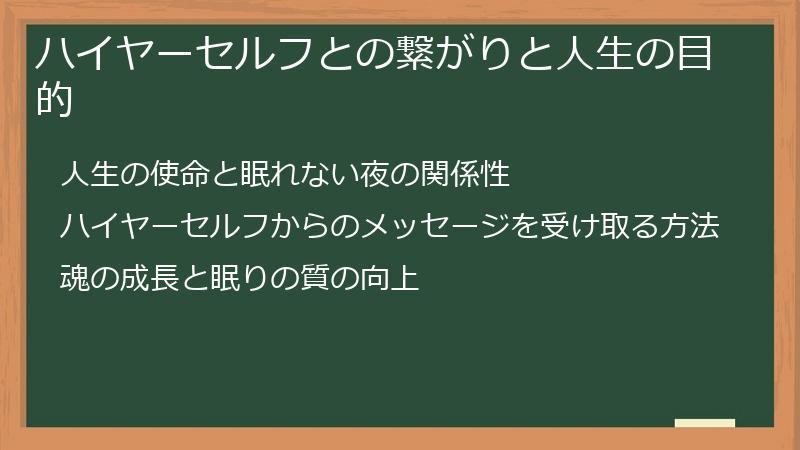 ハイヤーセルフとの繋がりと人生の目的

人生の使命と眠れない夜の関係性

ハイヤーセルフからのメッセージを受け取る方法

魂の成長と眠りの質の向上